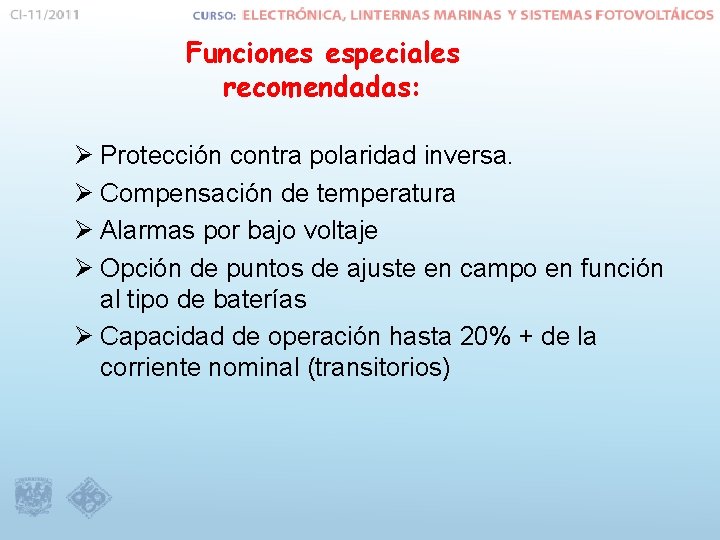 CI-11/2011 CURSO: ELECTRÓNICA, LINTERNAS MARINAS Y SISTEMAS FOTOVOLTÁICOS

Funciones especiales recomendadas:

➢ Protección contra polaridad inversa.
➢ Compensación de temperatura
➢ Alarmas por bajo voltaje
➢ Opción de puntos de ajuste en campo en función al tipo de baterías
➢ Capacidad de operación hasta 20% + de la corriente nominal (transitorios)